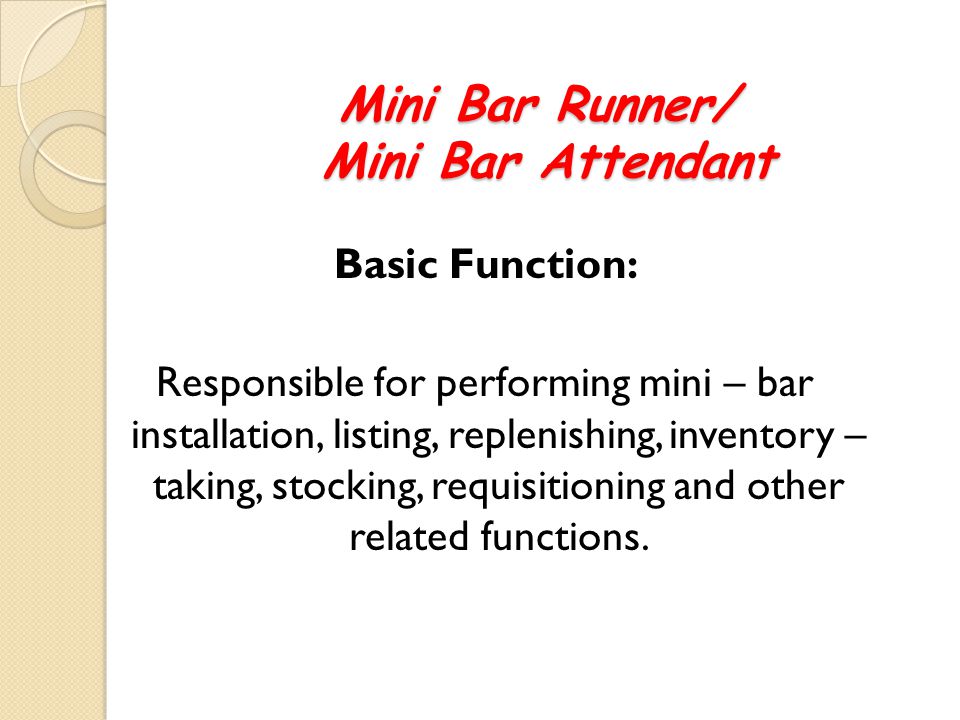 Mini Bar Runner/
Mini Bar Attendant

Basic Function:

Responsible for performing mini – bar installation, listing, replenishing, inventory – taking, stocking, requisitioning and other related functions.